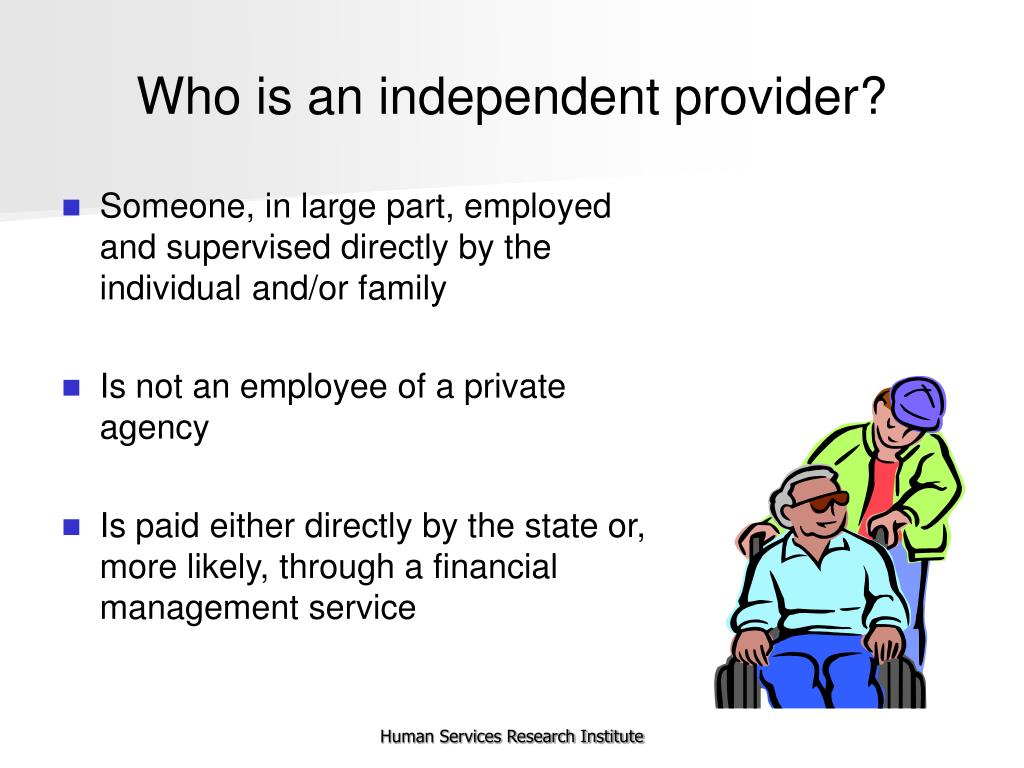 Who is an independent provider?

- Someone, in large part, employed and supervised directly by the individual and/or family

- Is not an employee of a private agency

- Is paid either directly by the state or, more likely, through a financial management service

Human Services Research Institute